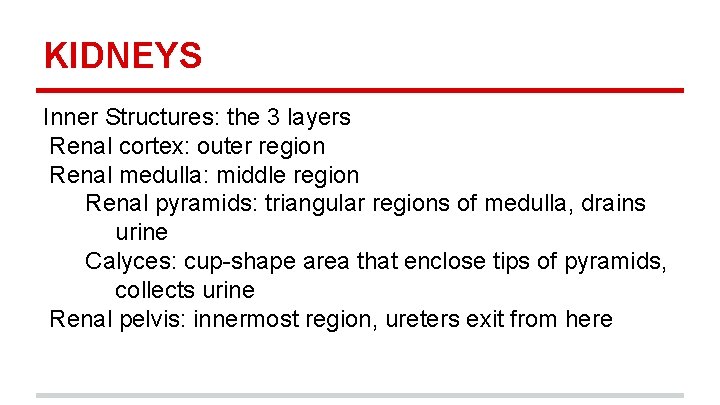 KIDNEYS

Inner Structures: the 3 layers
Renal cortex: outer region
Renal medulla: middle region
Renal pyramids: triangular regions of medulla, drains urine
Calyces: cup-shape area that enclose tips of pyramids, collects urine
Renal pelvis: innermost region, ureters exit from here